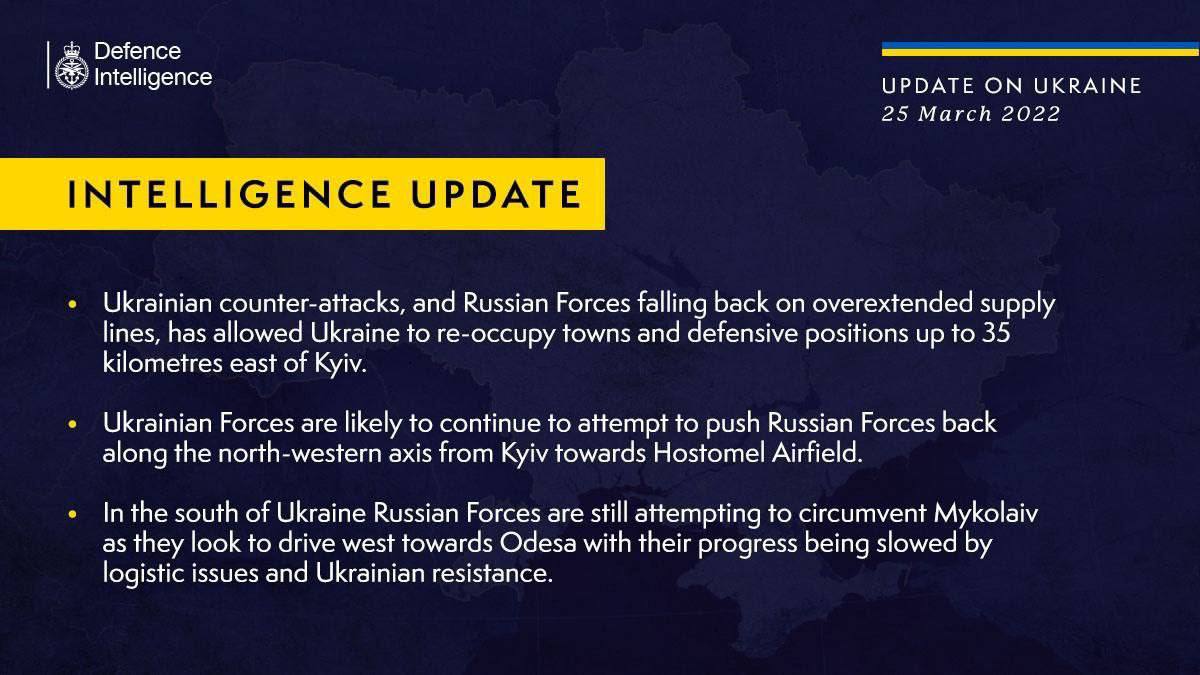 Defence Intelligence

UPDATE ON UKRAINE
25 March 2022

INTELLIGENCE UPDATE

• Ukrainian counter-attacks, and Russian Forces falling back on overextended supply lines, has allowed Ukraine to re-occupy towns and defensive positions up to 35 kilometres east of Kyiv.

• Ukrainian Forces are likely to continue to attempt to push Russian Forces back along the north-western axis from Kyiv towards Hostomel Airfield.

• In the south of Ukraine Russian Forces are still attempting to circumvent Mykolaiv as they look to drive west towards Odesa with their progress being slowed by logistic issues and Ukrainian resistance.